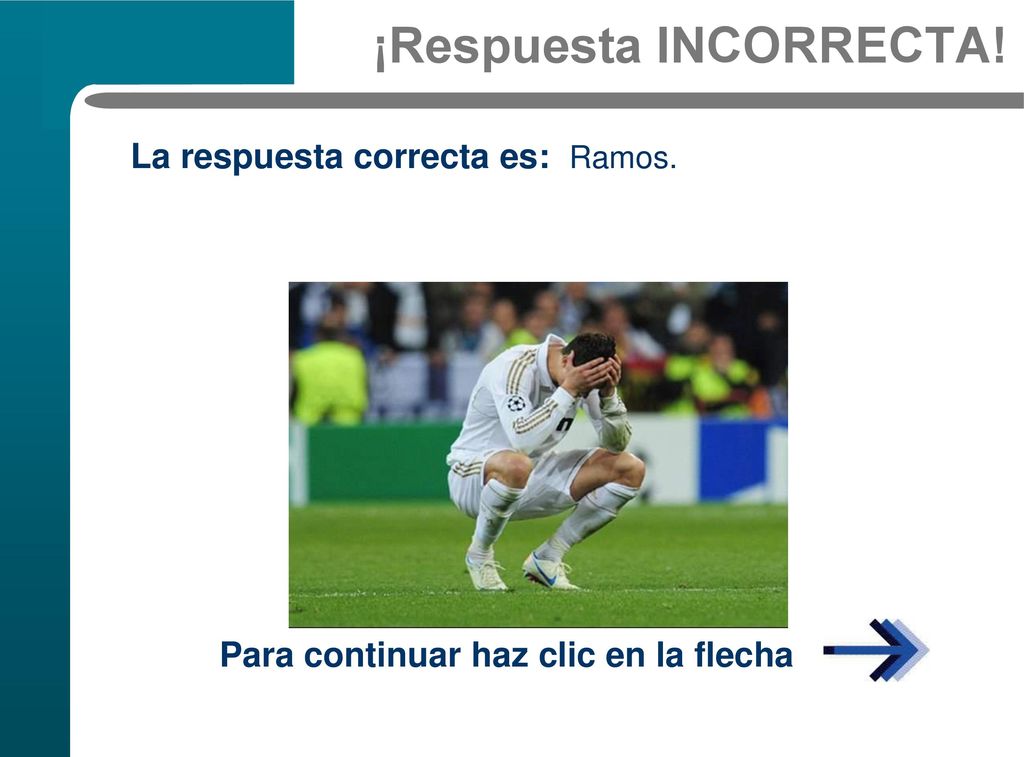 ¡Respuesta INCORRECTA!

La respuesta correcta es: Ramos.

Para continuar haz clic en la flecha